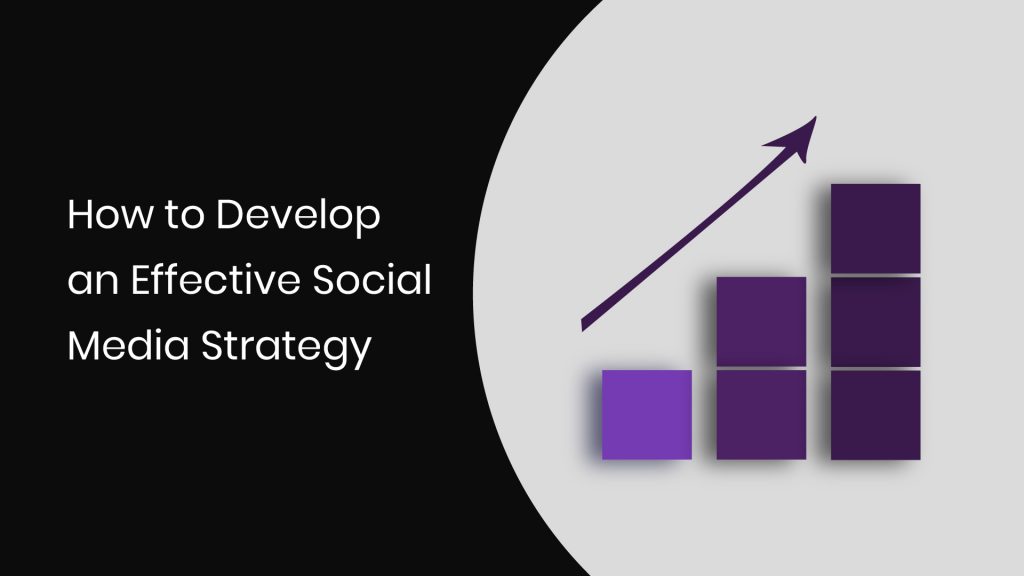 How to Develop an Effective Social Media Strategy